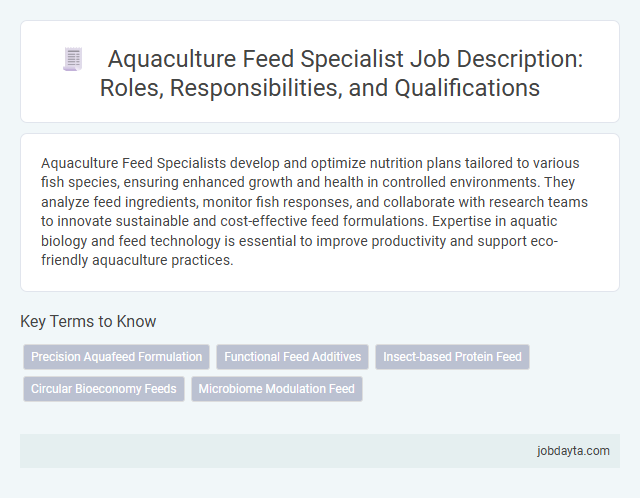 Aquaculture Feed Specialist Job Description: Roles, Responsibilities, and Qualifications

Aquaculture Feed Specialists develop and optimize nutrition plans tailored to various fish species, ensuring enhanced growth and health in controlled environments. They analyze feed ingredients, monitor fish responses, and collaborate with research teams to innovate sustainable and cost-effective feed formulations. Expertise in aquatic biology and feed technology is essential to improve productivity and support eco-friendly aquaculture practices.

Key Terms to Know

Precision Aquafeed Formulation
Functional Feed Additives
Insect-based Protein Feed
Circular Bioeconomy Feeds
Microbiome Modulation Feed

jobdayta.com